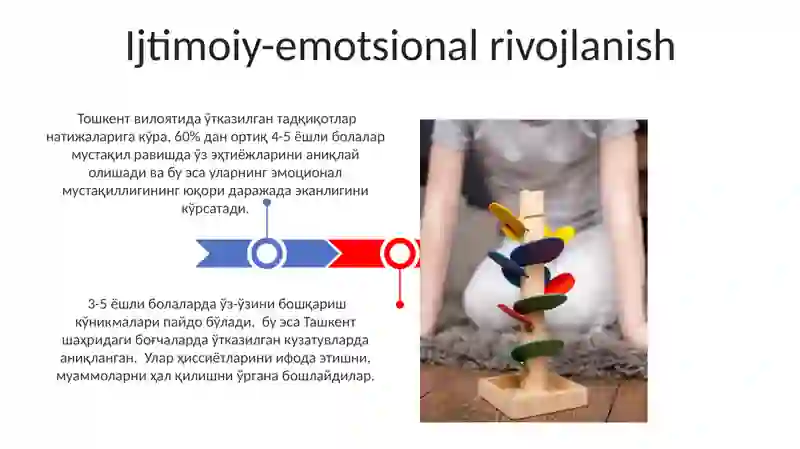 Ijtimoiy-emotsional rivojlanish

Тошкент вилоятида ўтказилган тадқиқотлар натижаларига кўра, 60% дан ортиқ 4-5 ёшли болалар мустақил равишда ўз эҳтиёжларини аниқлай олишади ва бу эса уларнинг эмоционал мустақиллигининг юқори даражада эканлигини кўрсатади.

3-5 ёшли болаларда ўз-ўзини бошқариш кўникмалари пайдо бўлади, бу эса Ташкент шаҳридаги боғчаларда ўтказилган кузатувларда аниқланган. Улар ҳиссиётларини ифода этишни, муаммоларни ҳал қилишни ўргана бошлайдилар.